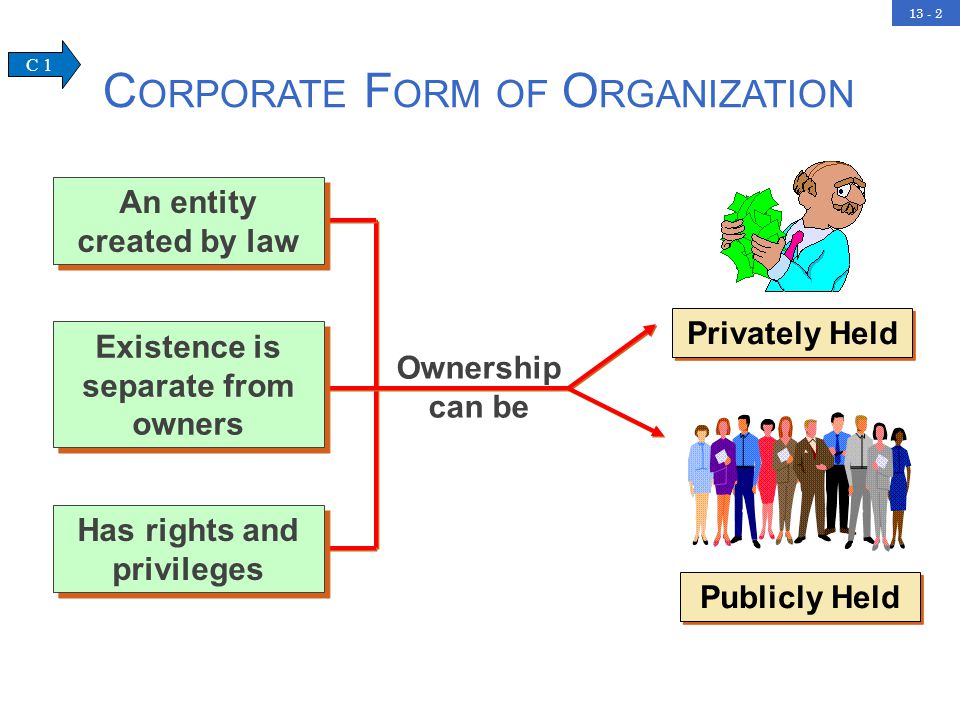 13 - 2

C 1

CORPORATE FORM OF ORGANIZATION

An entity created by law

Existence is separate from owners

Has rights and privileges

Ownership can be

Privately Held

Publicly Held